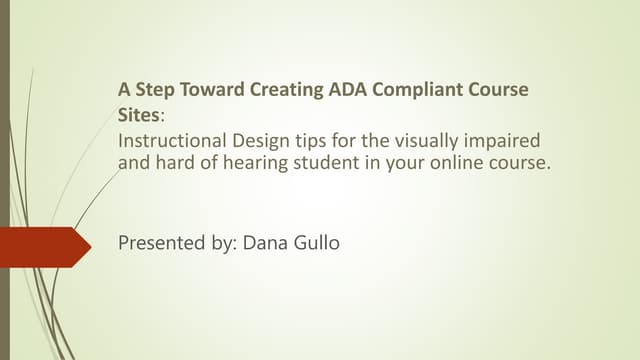 A Step Toward Creating ADA Compliant Course Sites:
Instructional Design tips for the visually impaired and hard of hearing student in your online course.

Presented by: Dana Gullo